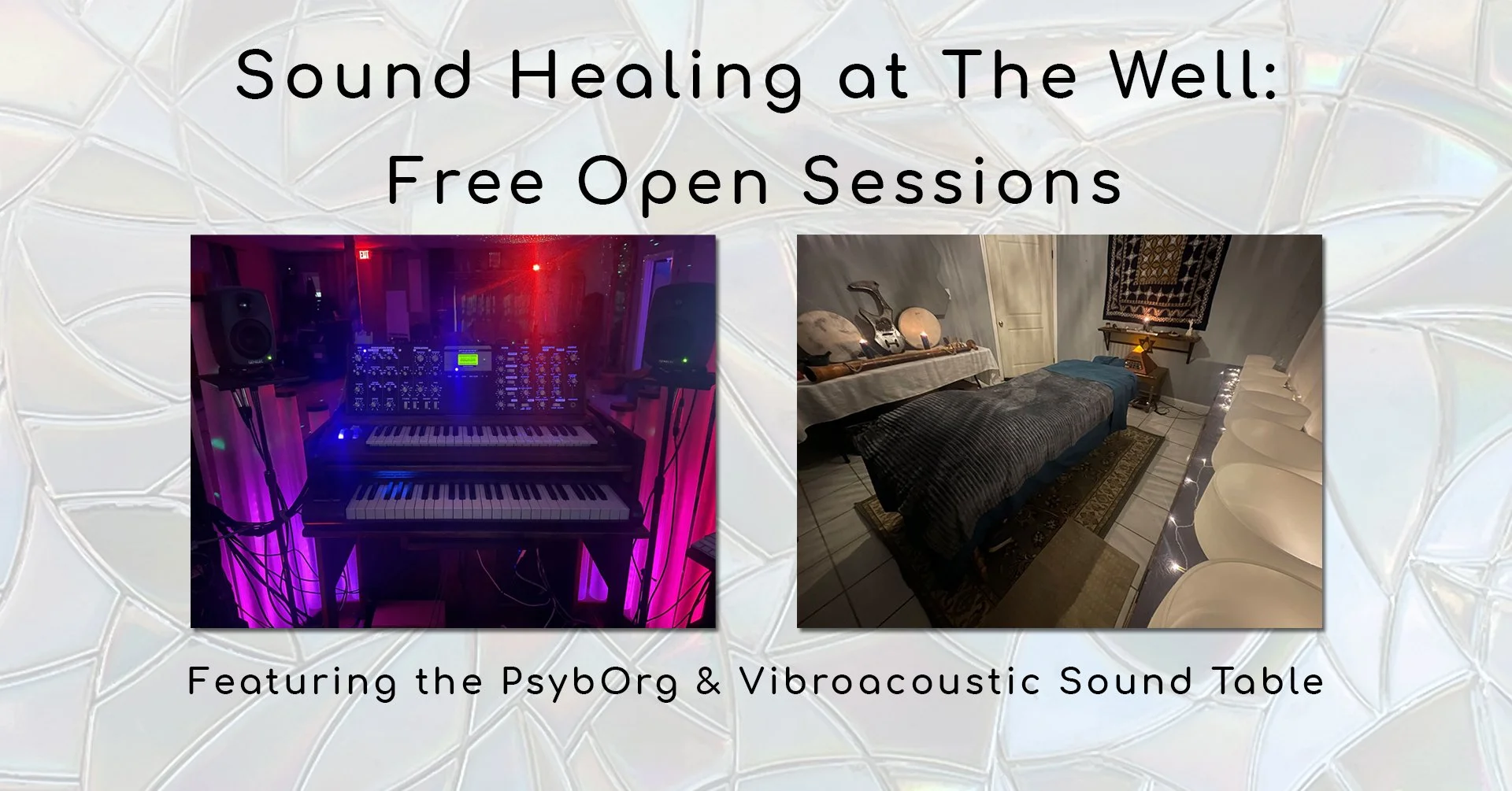 Sound Healing at The Well:
Free Open Sessions

EXIT

Featuring the PsybOrg & Vibroacoustic Sound Table